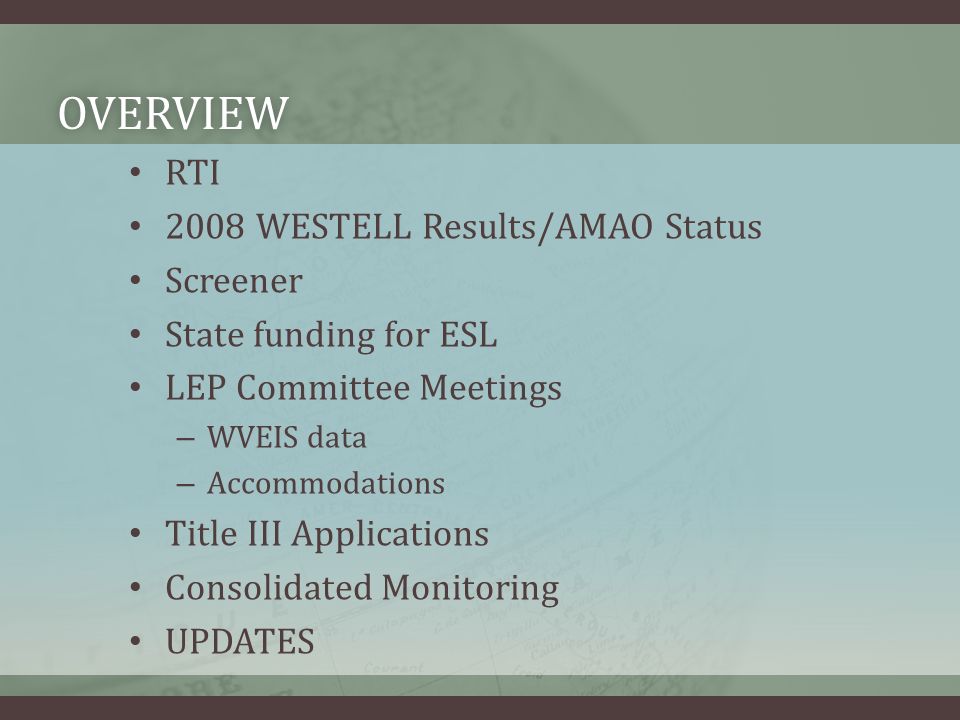 OVERVIEW

• RTI
• 2008 WESTELL Results/AMAO Status
• Screener
• State funding for ESL
• LEP Committee Meetings
  – WVEIS data
  – Accommodations
• Title III Applications
• Consolidated Monitoring
• UPDATES